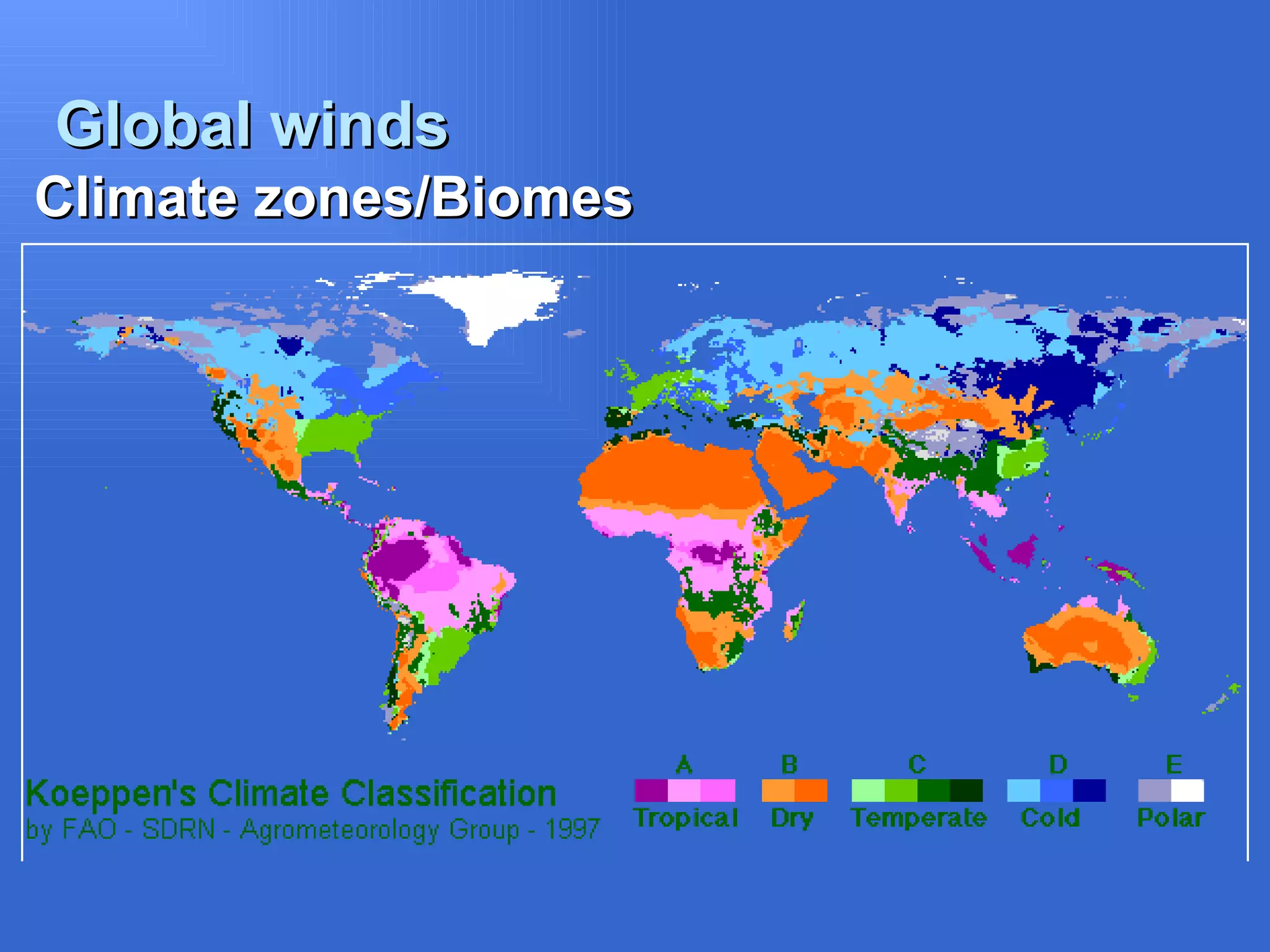 Global winds

Climate zones/Biomes

Koeppen's Climate Classification
by FAO - SDRN - Agrometeorology Group - 1997

A Tropical
B Dry
C Temperate
D Cold
E Polar